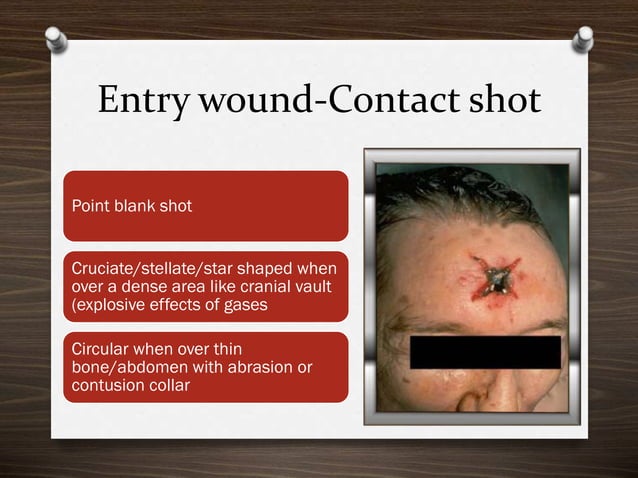 Entry wound-Contact shot

Point blank shot

Cruciate/stellate/star shaped when over a dense area like cranial vault (explosive effects of gases

Circular when over thin bone/abdomen with abrasion or contusion collar